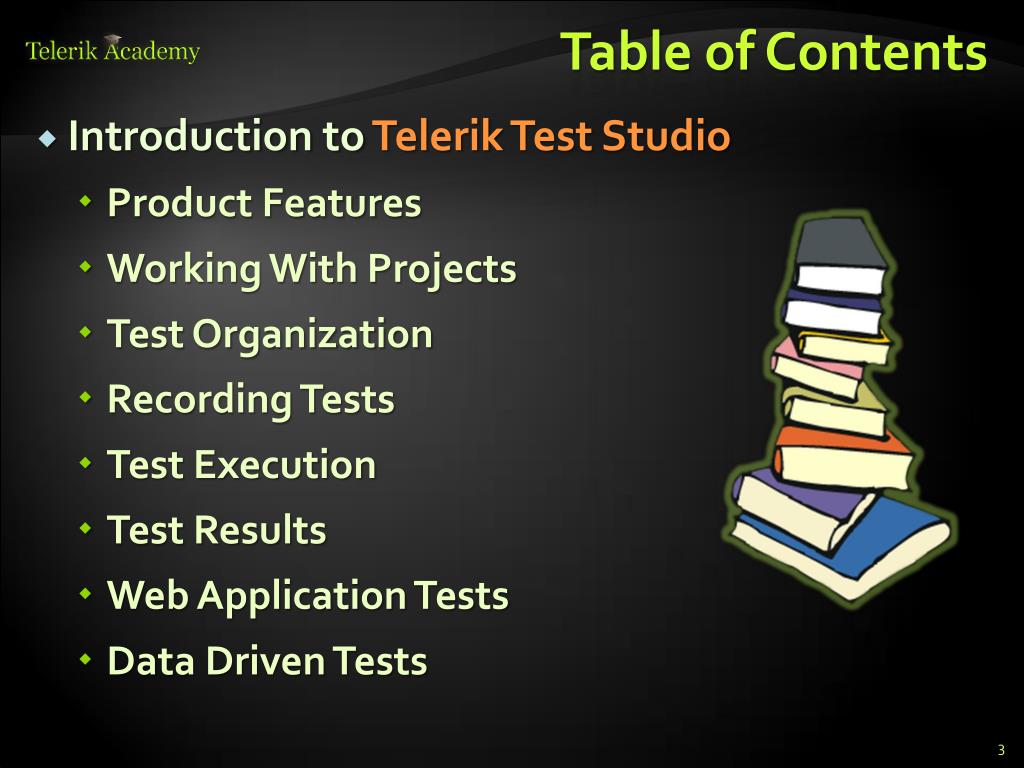 Telerik Academy

Table of Contents

Introduction to Telerik Test Studio

Product Features

Working With Projects

Test Organization

Recording Tests

Test Execution

Test Results

Web Application Tests

Data Driven Tests

3